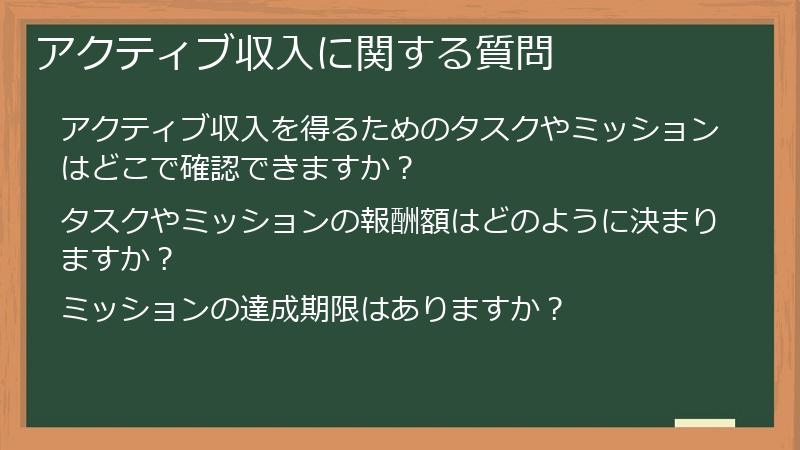 アクティブ収入に関する質問

アクティブ収入を得るためのタスクやミッションはどこで確認できますか？

タスクやミッションの報酬額はどのように決まりますか？

ミッションの達成期限はありますか？